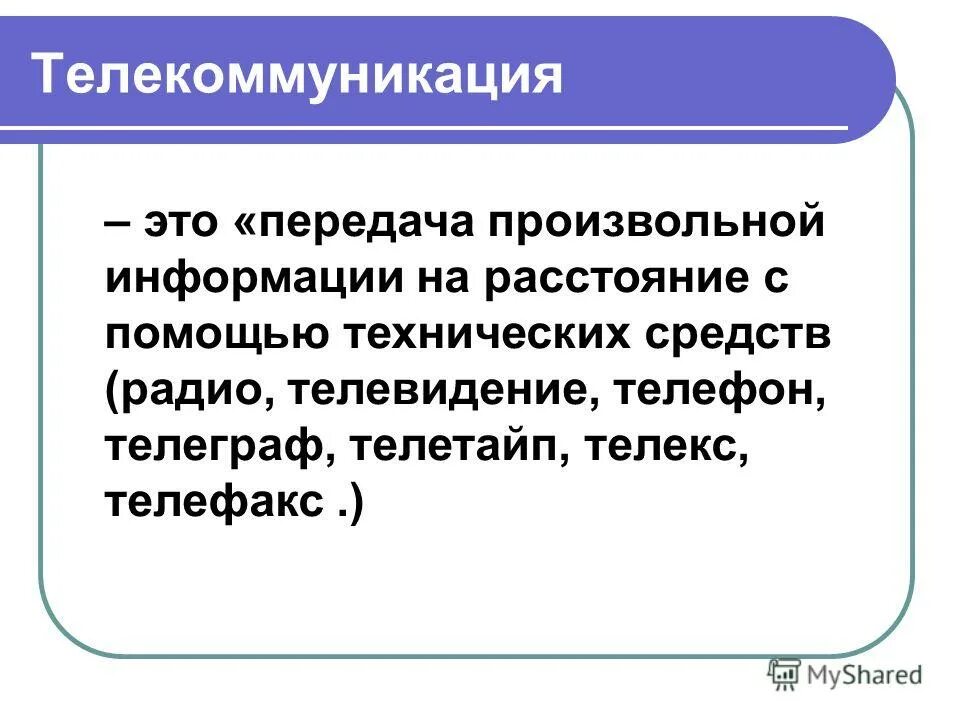 Телекоммуникация

– это «передача произвольной информации на расстояние с помощью технических средств (радио, телевидение, телефон, телеграф, телетайп, телекс, телефакс .)

MyShared